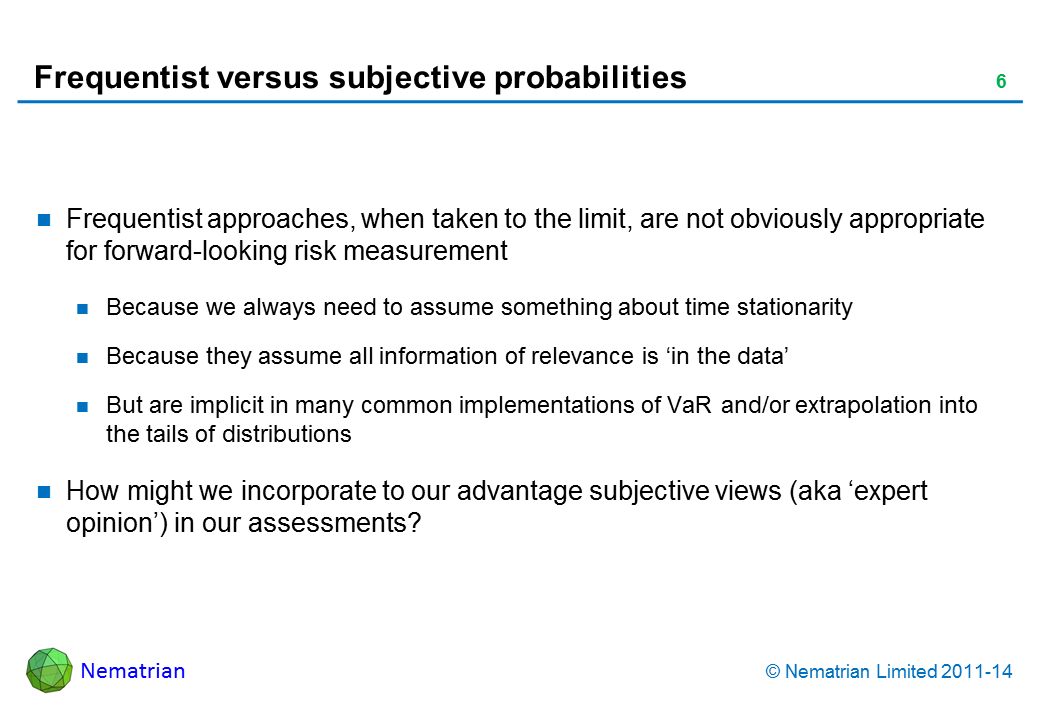 Frequentist versus subjective probabilities

6

Frequentist approaches, when taken to the limit, are not obviously appropriate for forward-looking risk measurement

Because we always need to assume something about time stationarity

Because they assume all information of relevance is ‘in the data’

But are implicit in many common implementations of VaR and/or extrapolation into the tails of distributions

How might we incorporate to our advantage subjective views (aka ‘expert opinion’) in our assessments?

Nematrian

© Nematrian Limited 2011-14